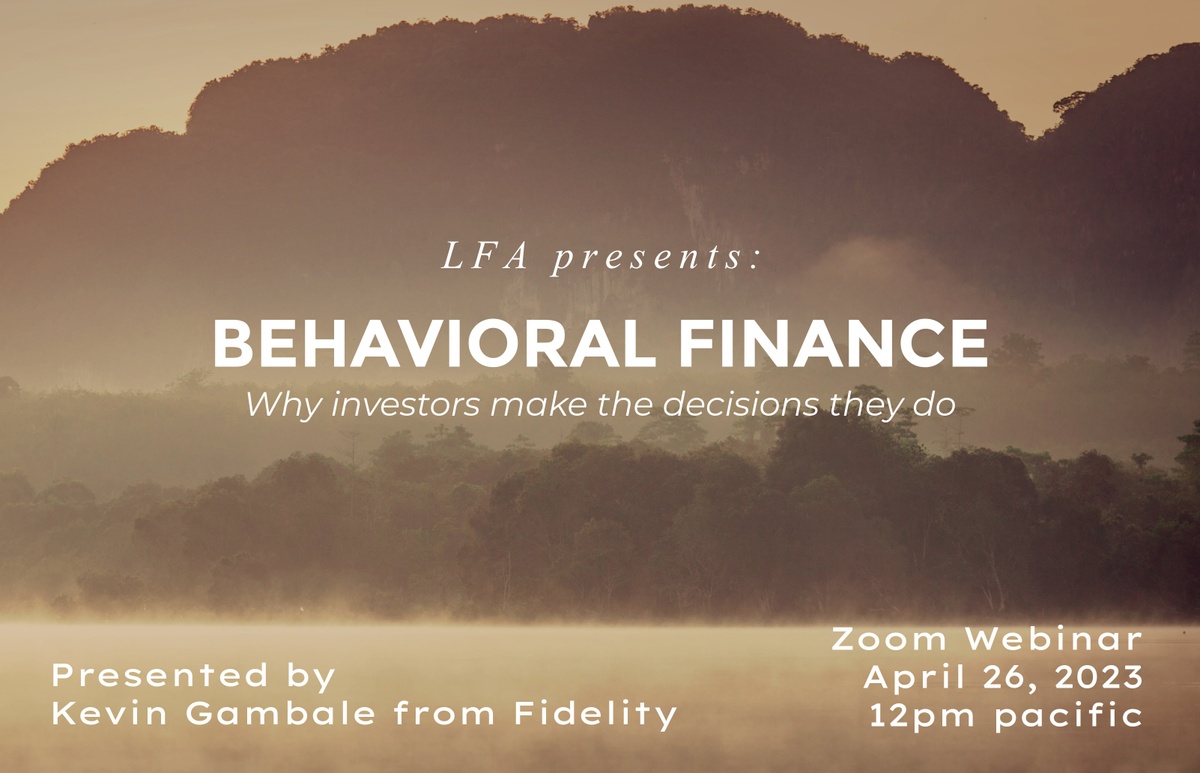 LFA presents:

BEHAVIORAL FINANCE

Why investors make the decisions they do

Presented by
Kevin Gambale from Fidelity

Zoom Webinar
April 26, 2023
12pm pacific